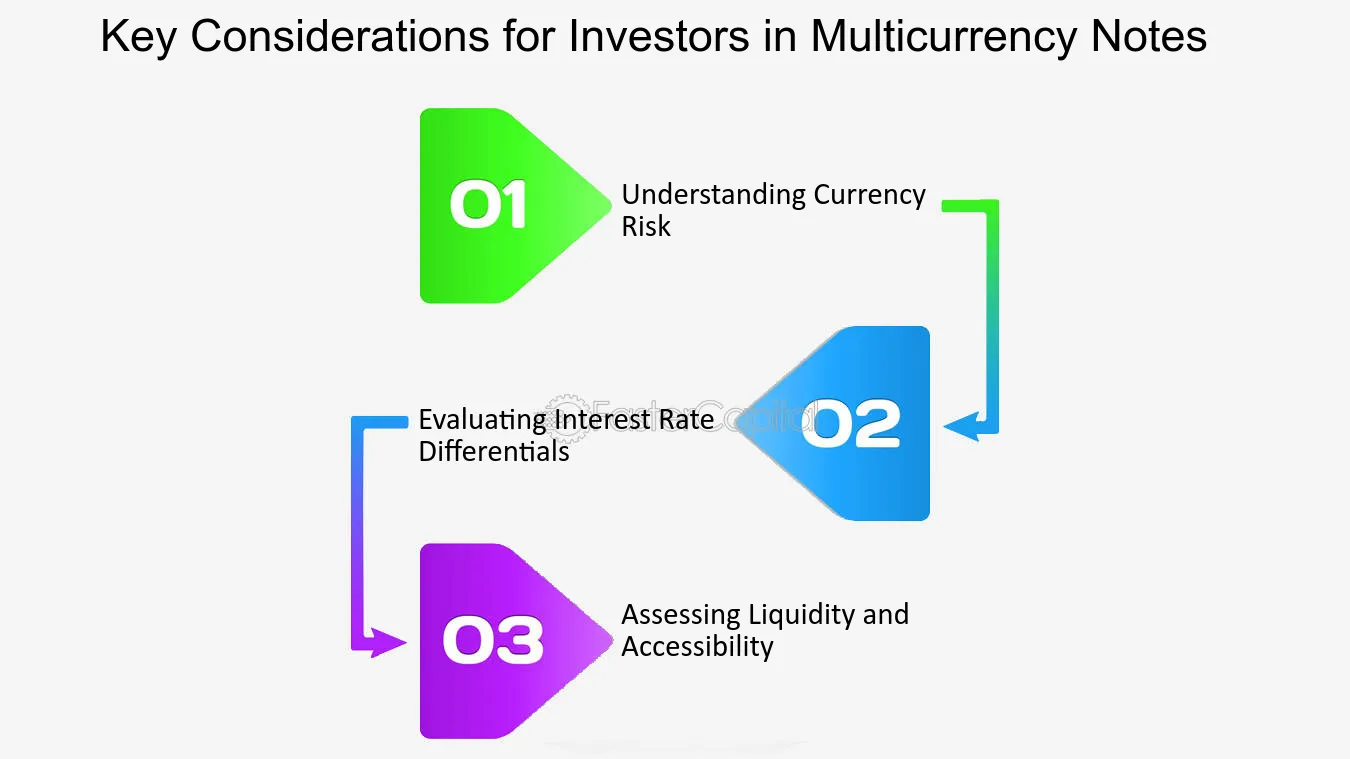 Key Considerations for Investors in Multicurrency Notes

01

Understanding Currency Risk

02

Evaluating Interest Rate Differentials

FasterCapital

03

Assessing Liquidity and Accessibility